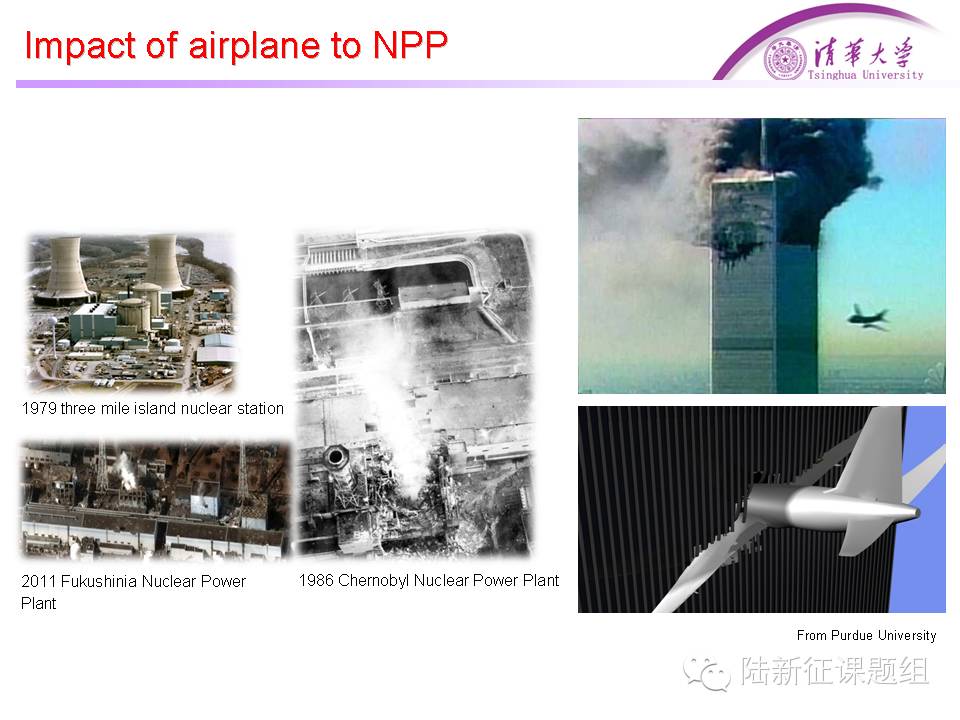 Impact of airplane to NPP

清華大學
Tsinghua University

1979 three mile island nuclear station

2011 Fukushinia Nuclear Power Plant

1986 Chernobyl Nuclear Power Plant

From Purdue University

陆新征课题组